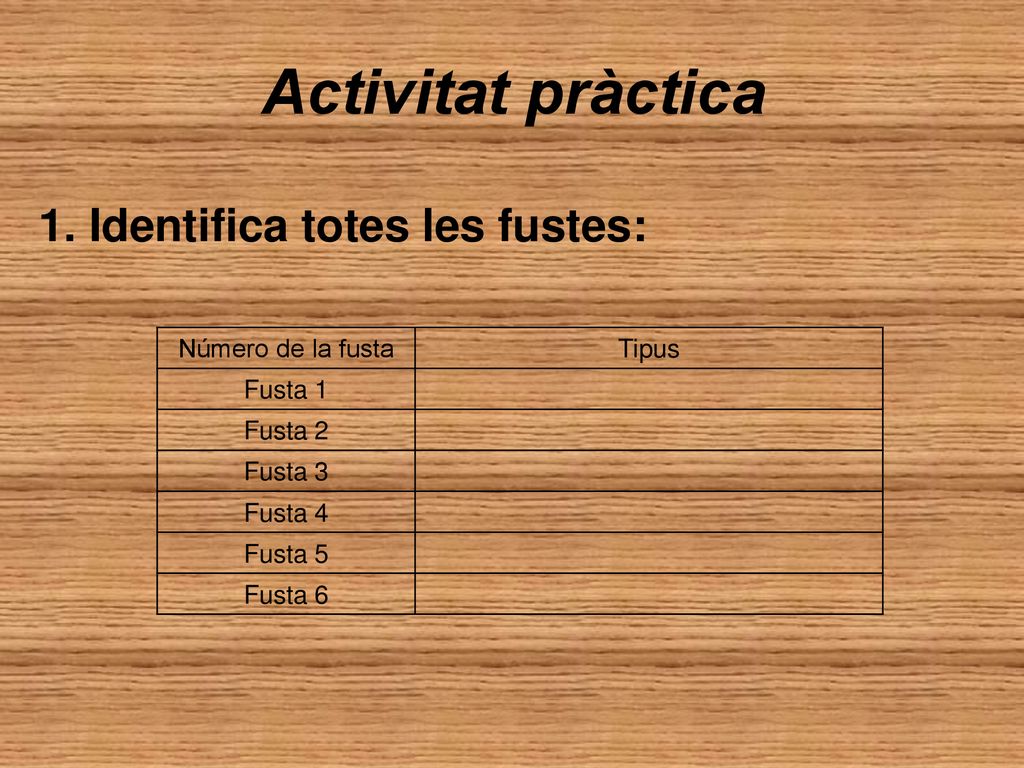 Activitat pràctica

1. Identifica totes les fustes:

| Número de la fusta | Tipus |
|---|---|
| Fusta 1 | |
| Fusta 2 | |
| Fusta 3 | |
| Fusta 4 | |
| Fusta 5 | |
| Fusta 6 | |